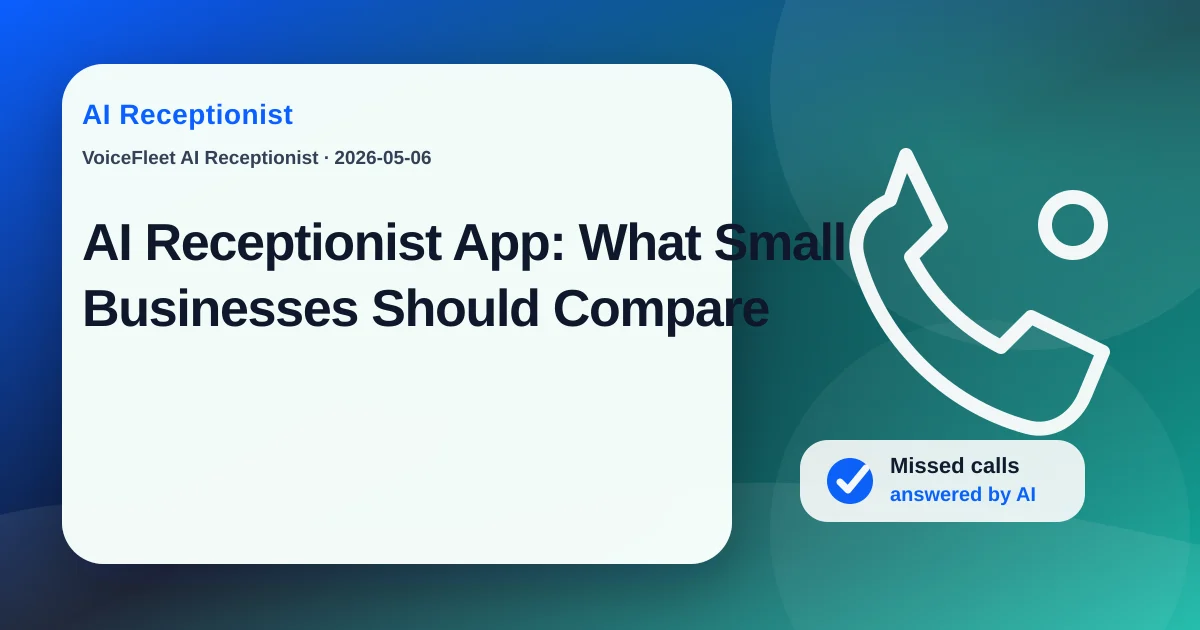 AI Receptionist

VoiceFleet AI Receptionist · 2026-05-06

AI Receptionist App: What Small Businesses Should Compare

Missed calls
answered by AI